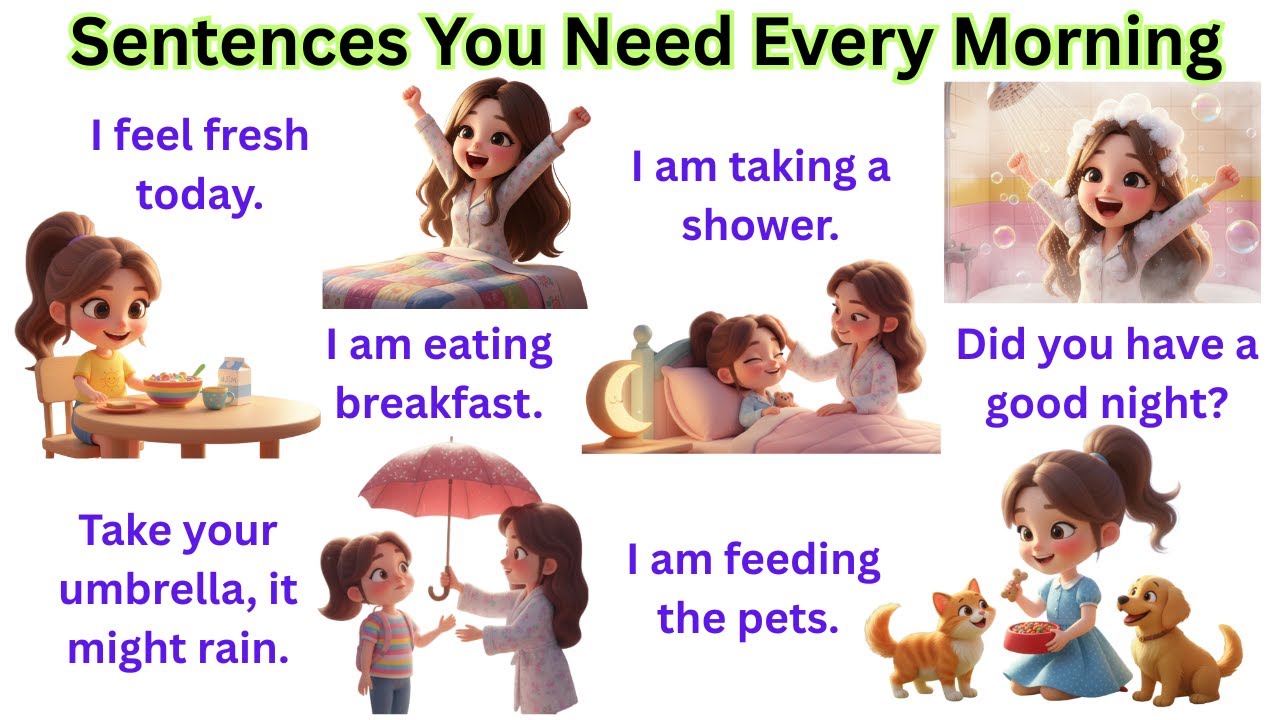 Sentences You Need Every Morning

I feel fresh today.

I am taking a shower.

I am eating breakfast.

Did you have a good night?

Take your umbrella, it might rain.

I am feeding the pets.